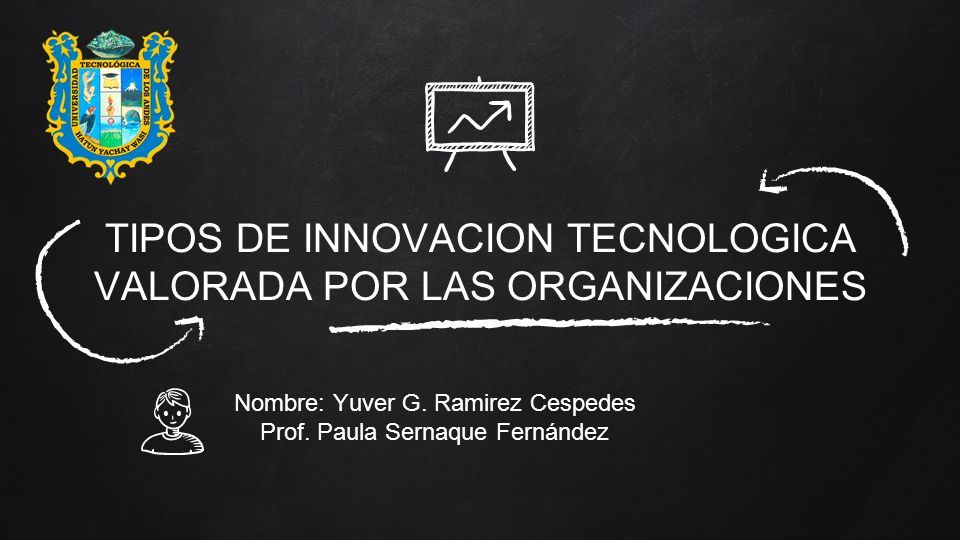 UNIVERSIDAD TECNOLÓGICA DE LOS ANDES
HATUN YACHAY WASI

TIPOS DE INNOVACION TECNOLOGICA VALORADA POR LAS ORGANIZACIONES

Nombre: Yuver G. Ramirez Cespedes
Prof. Paula Sernaque Fernández